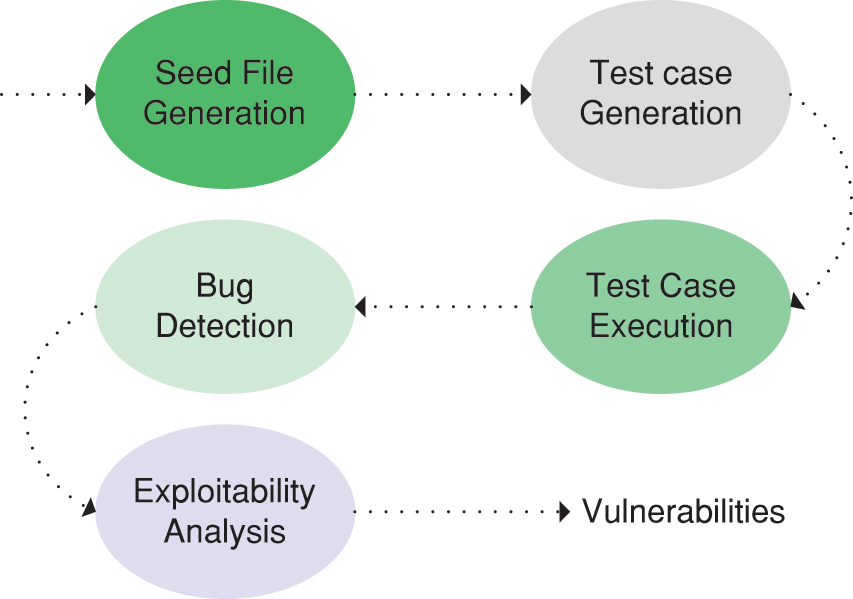 Seed File Generation

Test case Generation

Test Case Execution

Bug Detection

Exploitability Analysis

Vulnerabilities